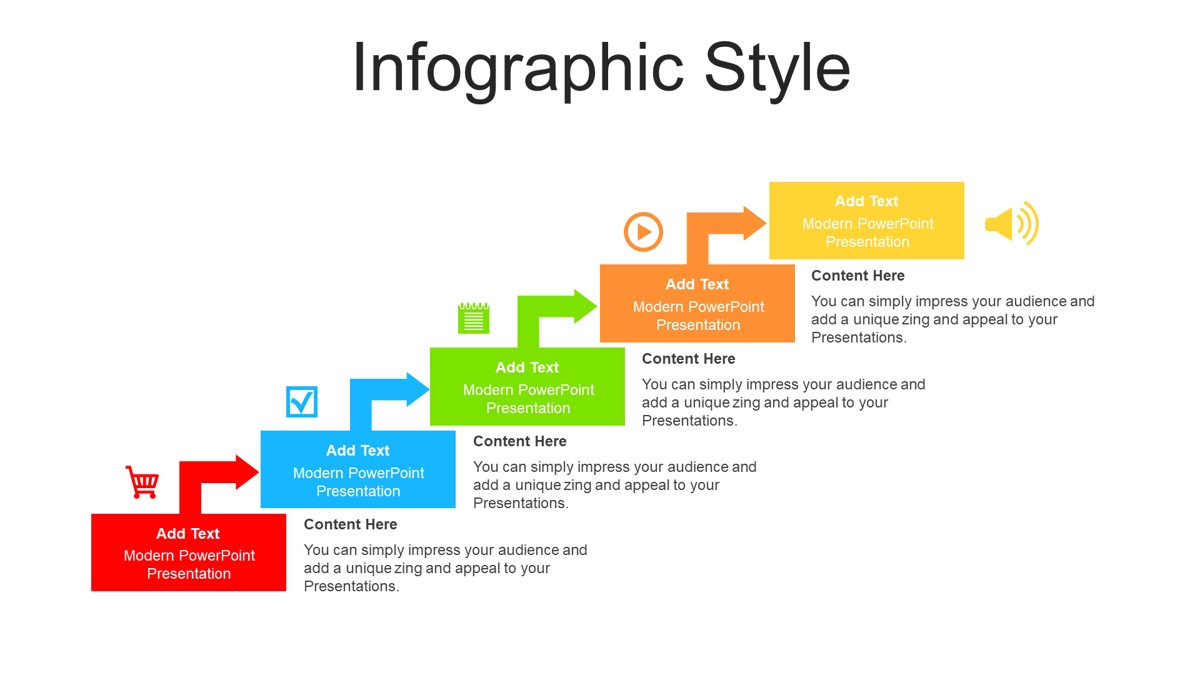 Infographic Style

Add Text
Modern PowerPoint Presentation

Content Here
You can simply impress your audience and add a unique zing and appeal to your Presentations.

Add Text
Modern PowerPoint Presentation

Content Here
You can simply impress your audience and add a unique zing and appeal to your Presentations.

Add Text
Modern PowerPoint Presentation

Content Here
You can simply impress your audience and add a unique zing and appeal to your Presentations.

Add Text
Modern PowerPoint Presentation

Content Here
You can simply impress your audience and add a unique zing and appeal to your Presentations.

Add Text
Modern PowerPoint Presentation